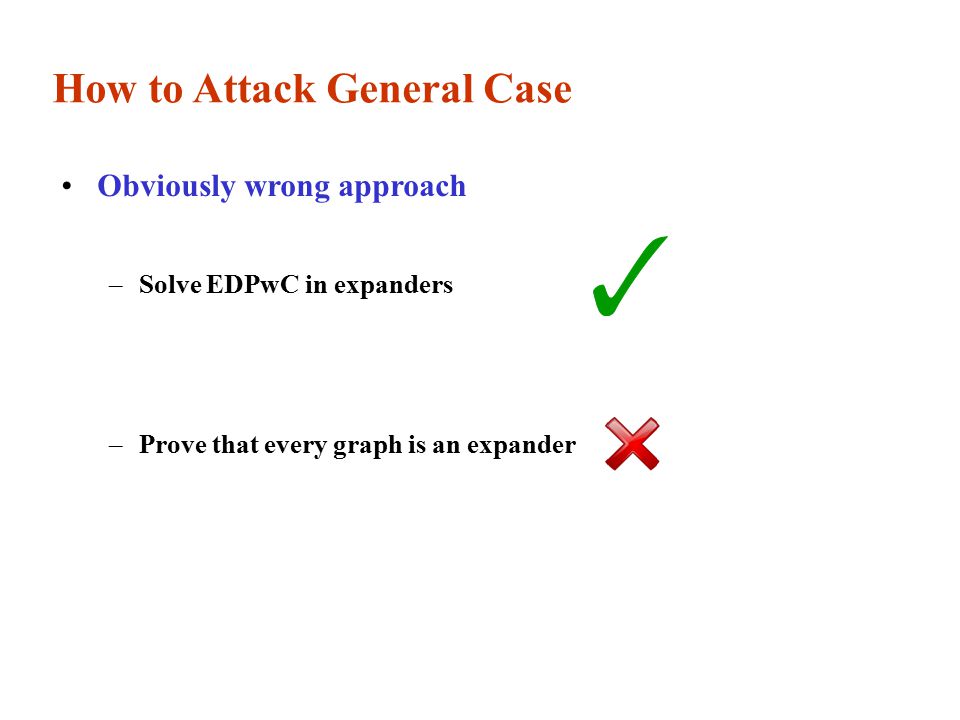 How to Attack General Case

• Obviously wrong approach

– Solve EDPwC in expanders

– Prove that every graph is an expander